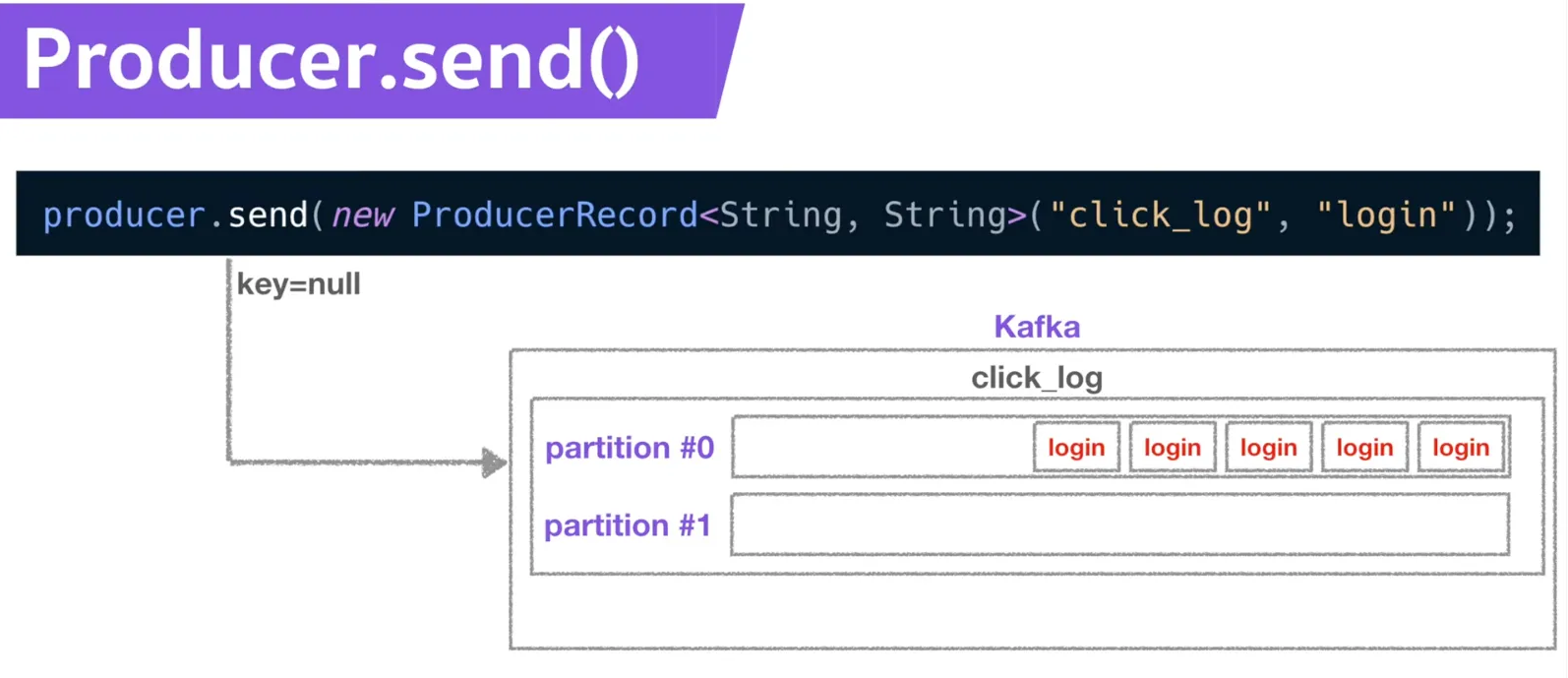 Producer.send()

producer.send(new ProducerRecord<String, String>("click_log", "login"));

key=null

Kafka

click_log

partition #0

login login login login login

partition #1